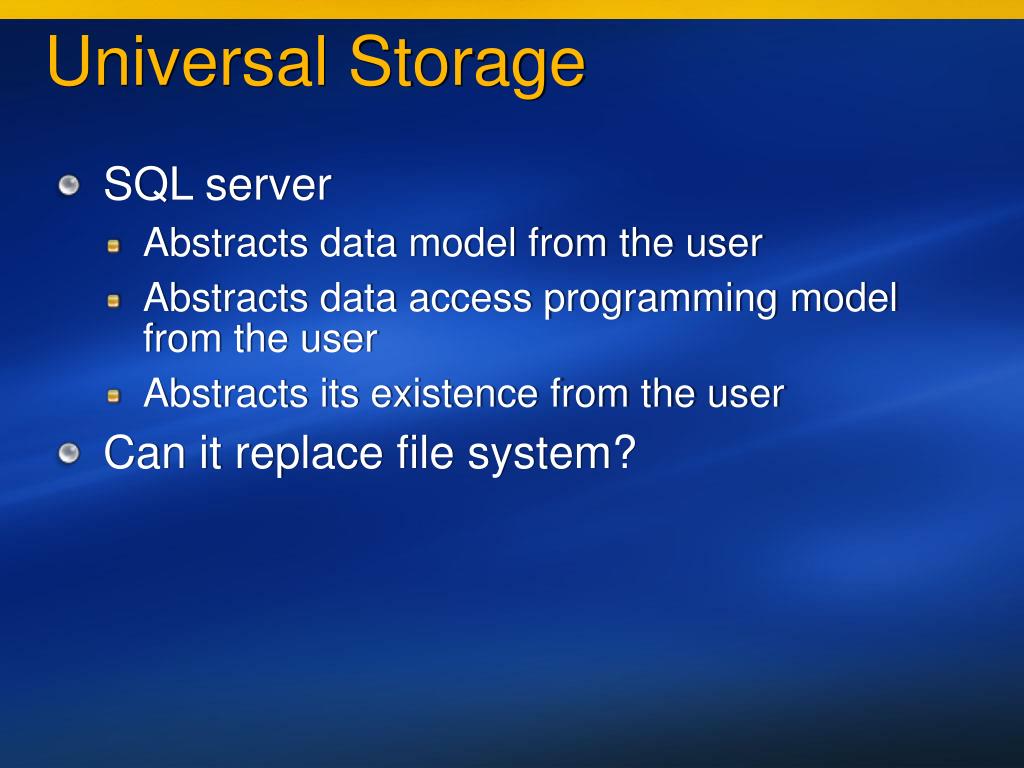 Universal Storage

SQL server

Abstracts data model from the user

Abstracts data access programming model from the user

Abstracts its existence from the user

Can it replace file system?